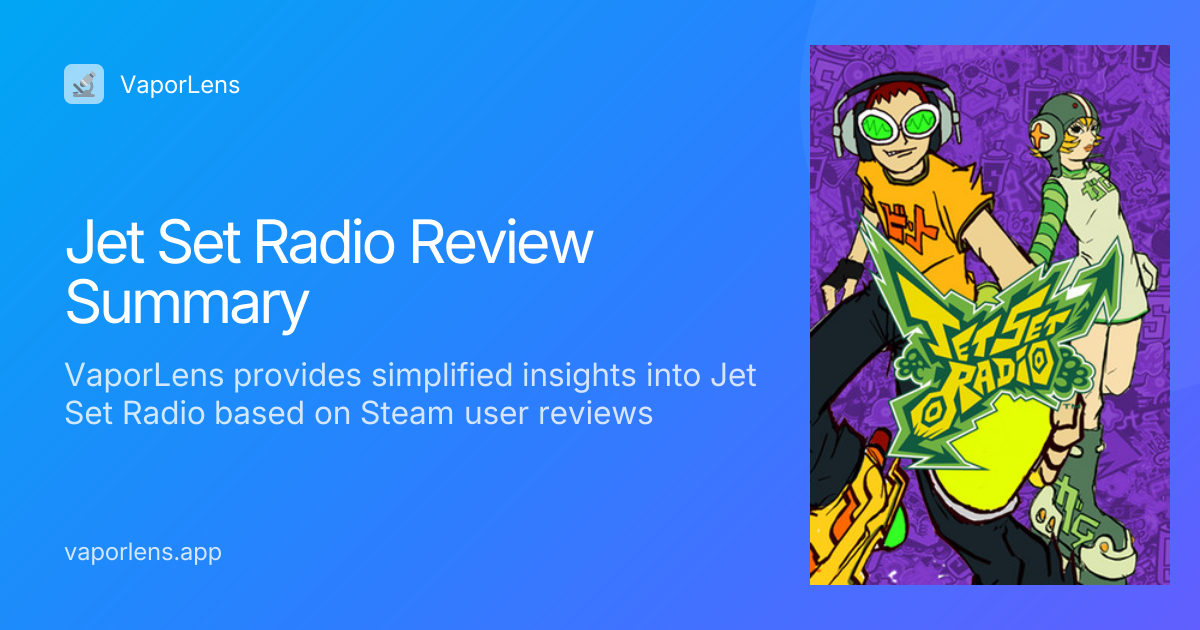 VaporLens

Jet Set Radio Review Summary

VaporLens provides simplified insights into Jet Set Radio based on Steam user reviews

vaporlens.app

JET SET RADIO